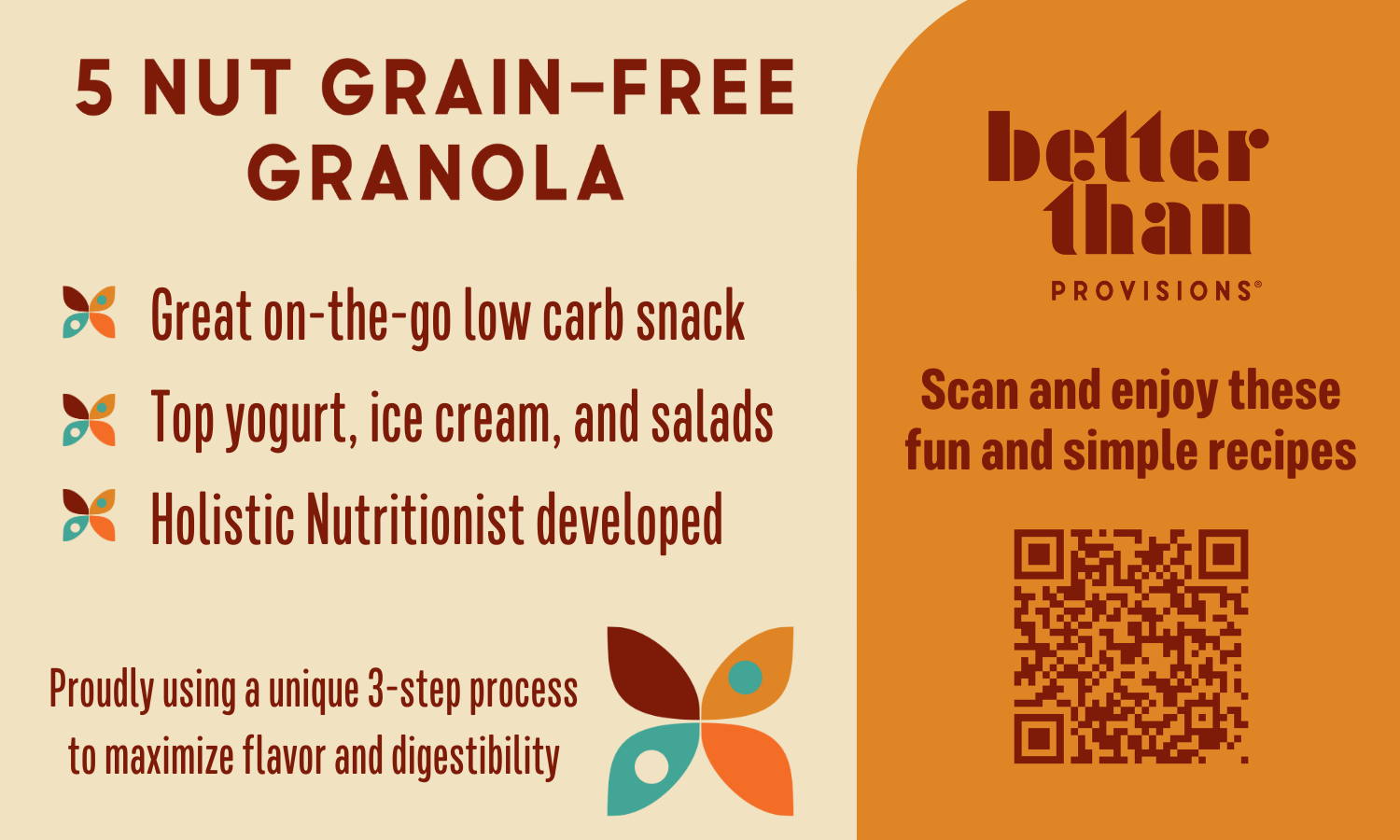 5 NUT GRAIN-FREE GRANOLA

Great on-the-go low carb snack

Top yogurt, ice cream, and salads

Holistic Nutritionist developed

Proudly using a unique 3-step process to maximize flavor and digestibility

better than
PROVISIONS®

Scan and enjoy these fun and simple recipes